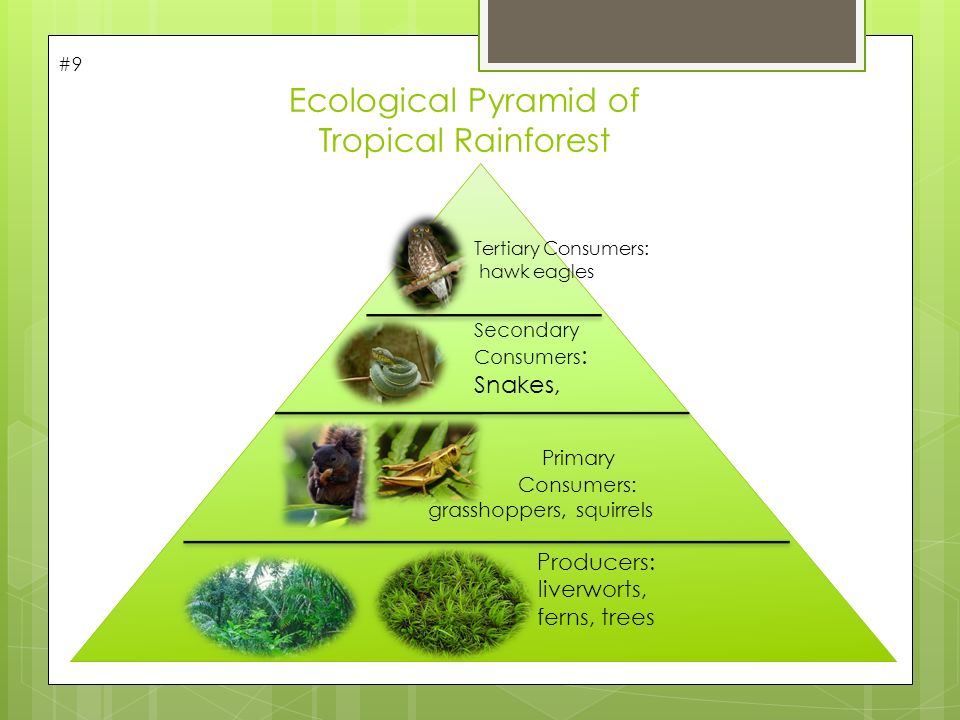 #9

Ecological Pyramid of Tropical Rainforest

Tertiary Consumers: hawk eagles

Secondary Consumers: Snakes,

Primary Consumers: grasshoppers, squirrels

Producers: liverworts, ferns, trees